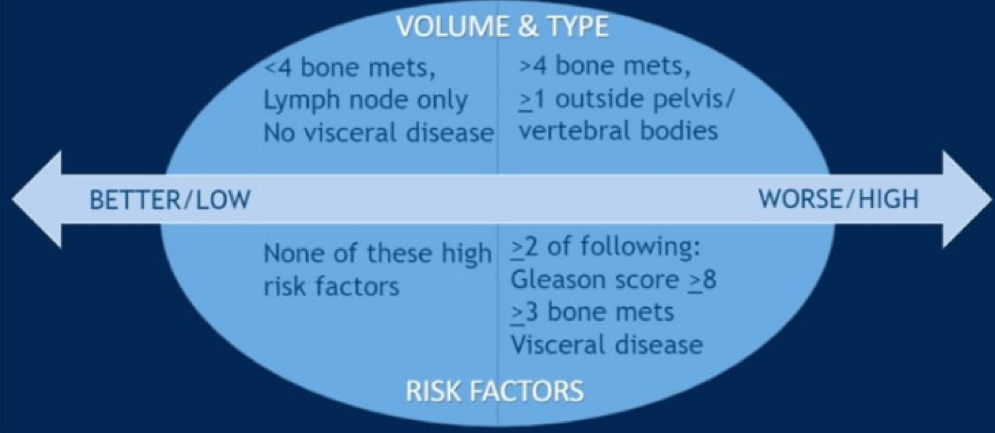 VOLUME & TYPE

<4 bone mets,
Lymph node only
No visceral disease

>4 bone mets,
$\geq$1 outside pelvis/
vertebral bodies

BETTER/LOW

WORSE/HIGH

None of these high risk factors

$\geq$2 of following:
Gleason score $\geq$8
$\geq$3 bone mets
Visceral disease

RISK FACTORS